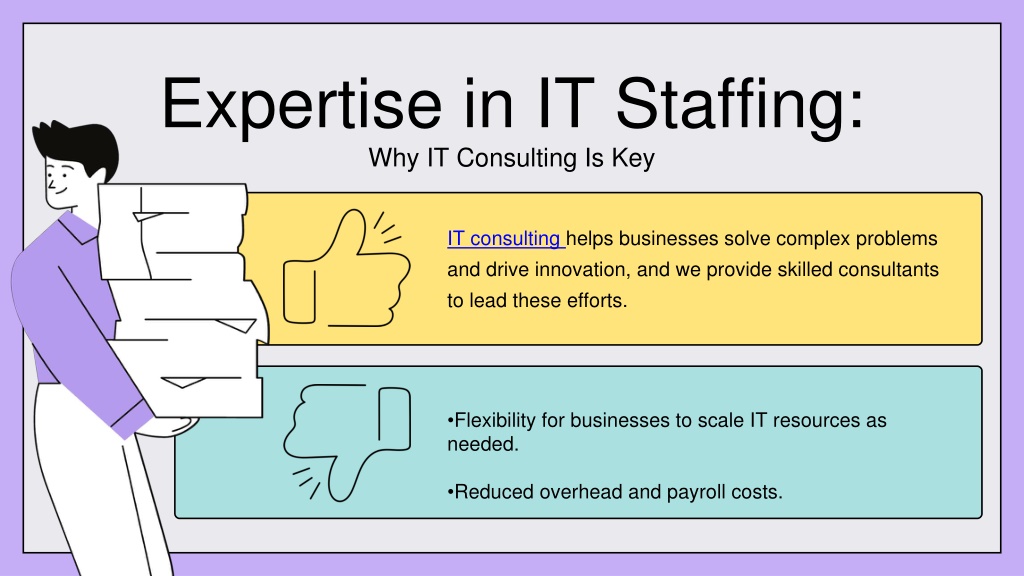 Expertise in IT Staffing:
Why IT Consulting Is Key

IT consulting helps businesses solve complex problems and drive innovation, and we provide skilled consultants to lead these efforts.

•Flexibility for businesses to scale IT resources as needed.

•Reduced overhead and payroll costs.